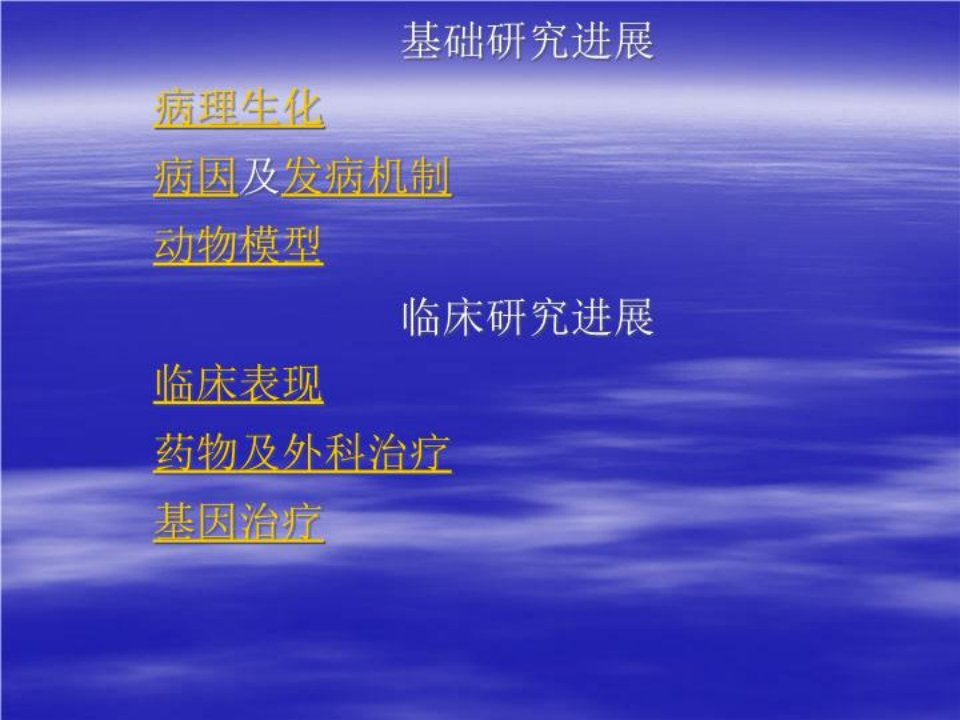 基础研究进展

病理生化

病因及发病机制

动物模型

临床研究进展

临床表现

药物及外科治疗

基因治疗